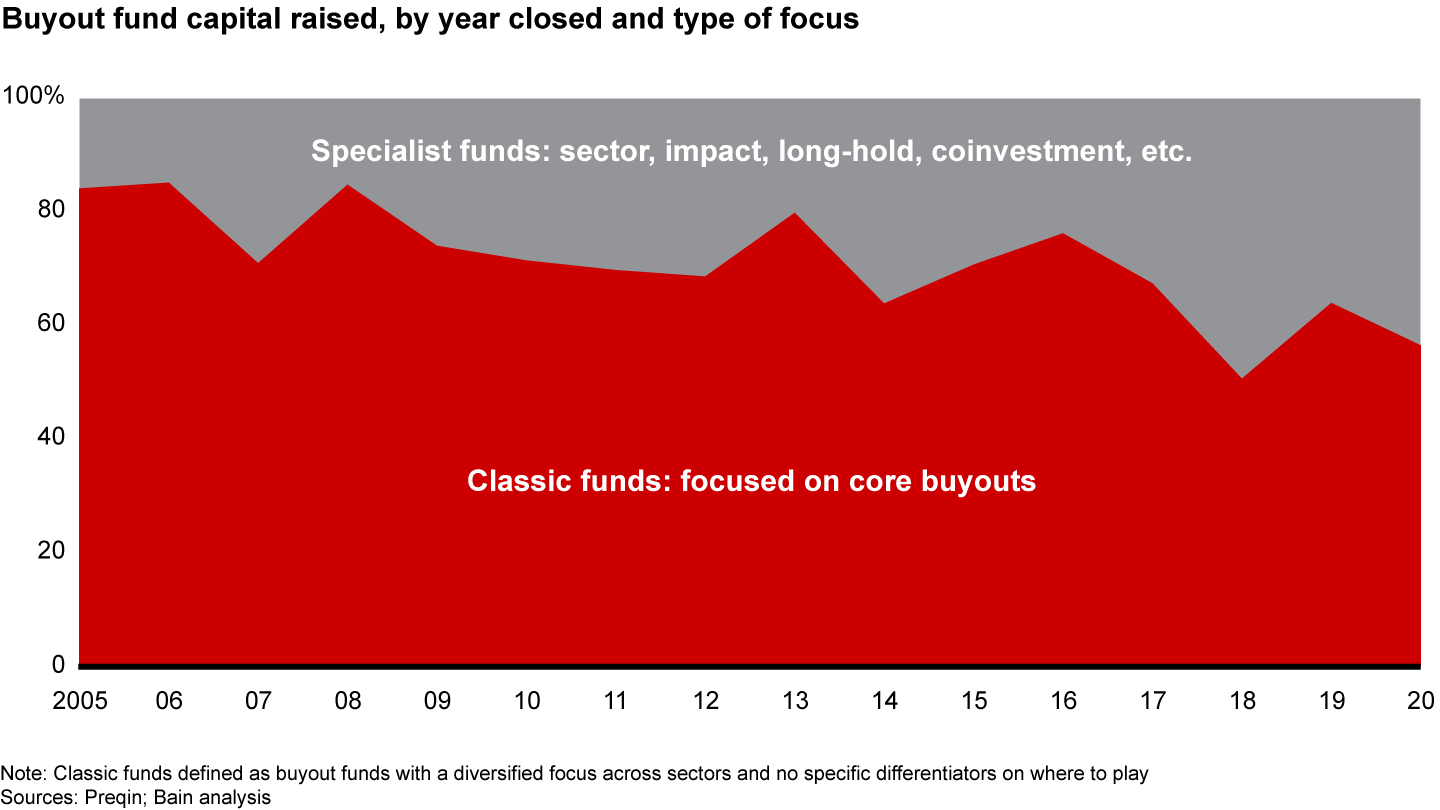 Buyout fund capital raised, by year closed and type of focus

100%
80
60
40
20
0

Specialist funds: sector, impact, long-hold, coinvestment, etc.

Classic funds: focused on core buyouts

2005 06 07 08 09 10 11 12 13 14 15 16 17 18 19 20

Note: Classic funds defined as buyout funds with a diversified focus across sectors and no specific differentiators on where to play
Sources: Preqin; Bain analysis